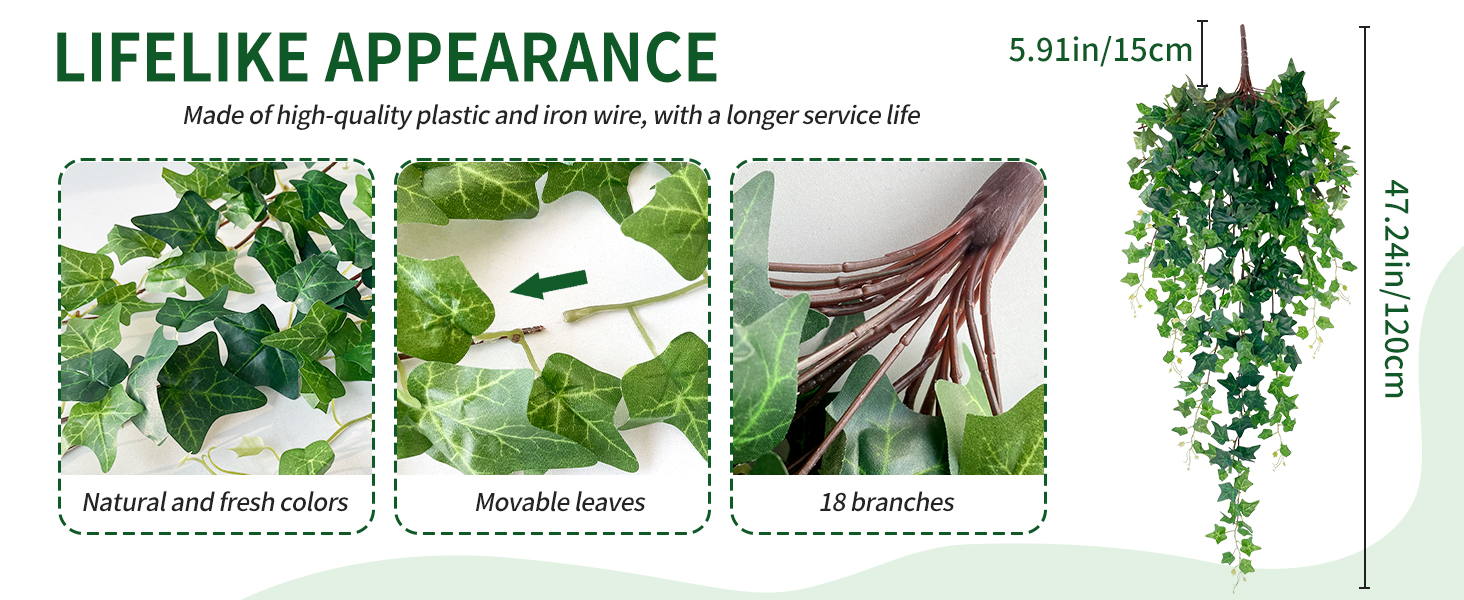 LIFELIKE APPEARANCE

Made of high-quality plastic and iron wire, with a longer service life

Natural and fresh colors

Movable leaves

18 branches

5.91in/15cm

47.24in/120cm